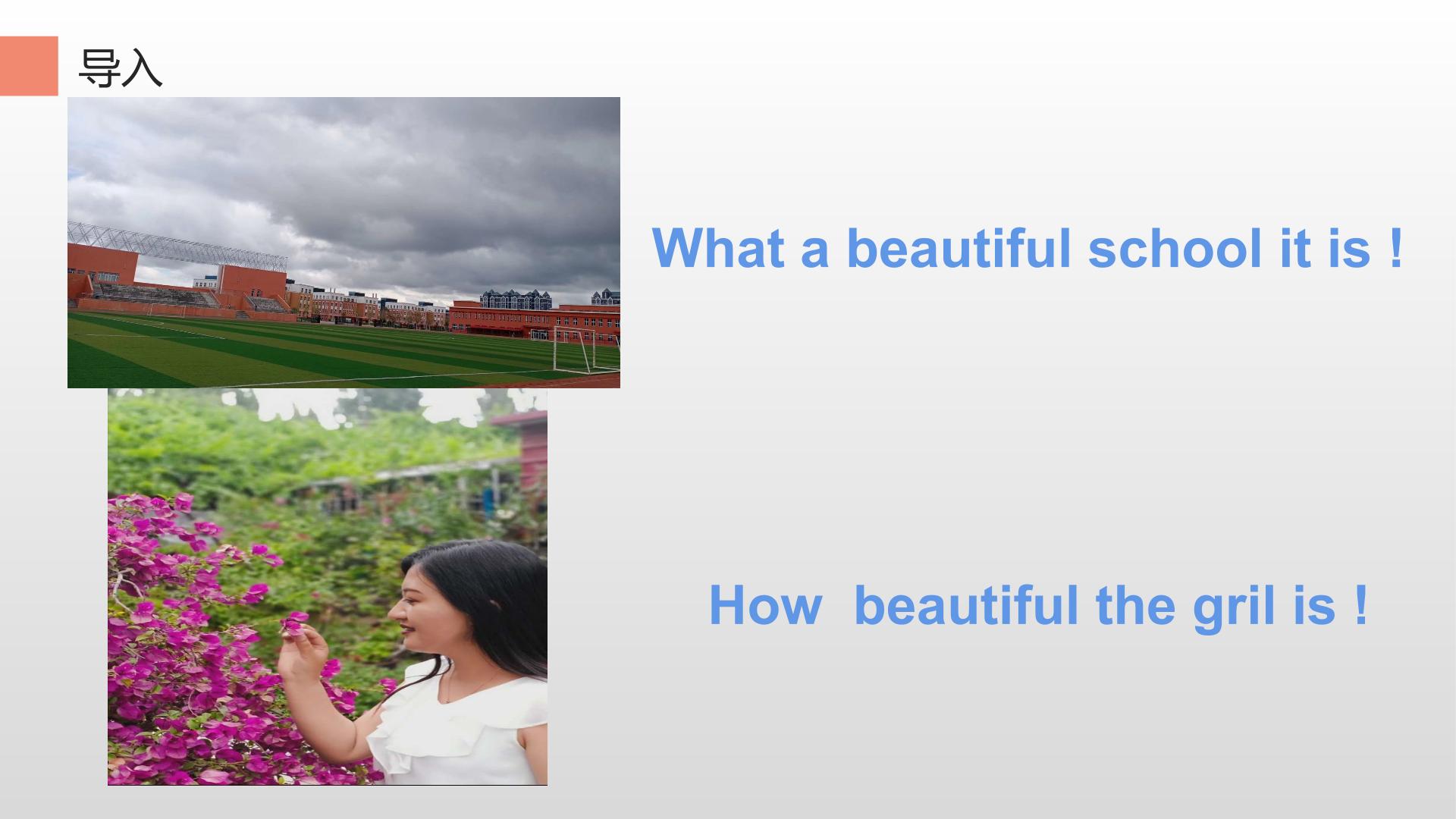 导入

What a beautiful school it is !

How  beautiful the gril is !